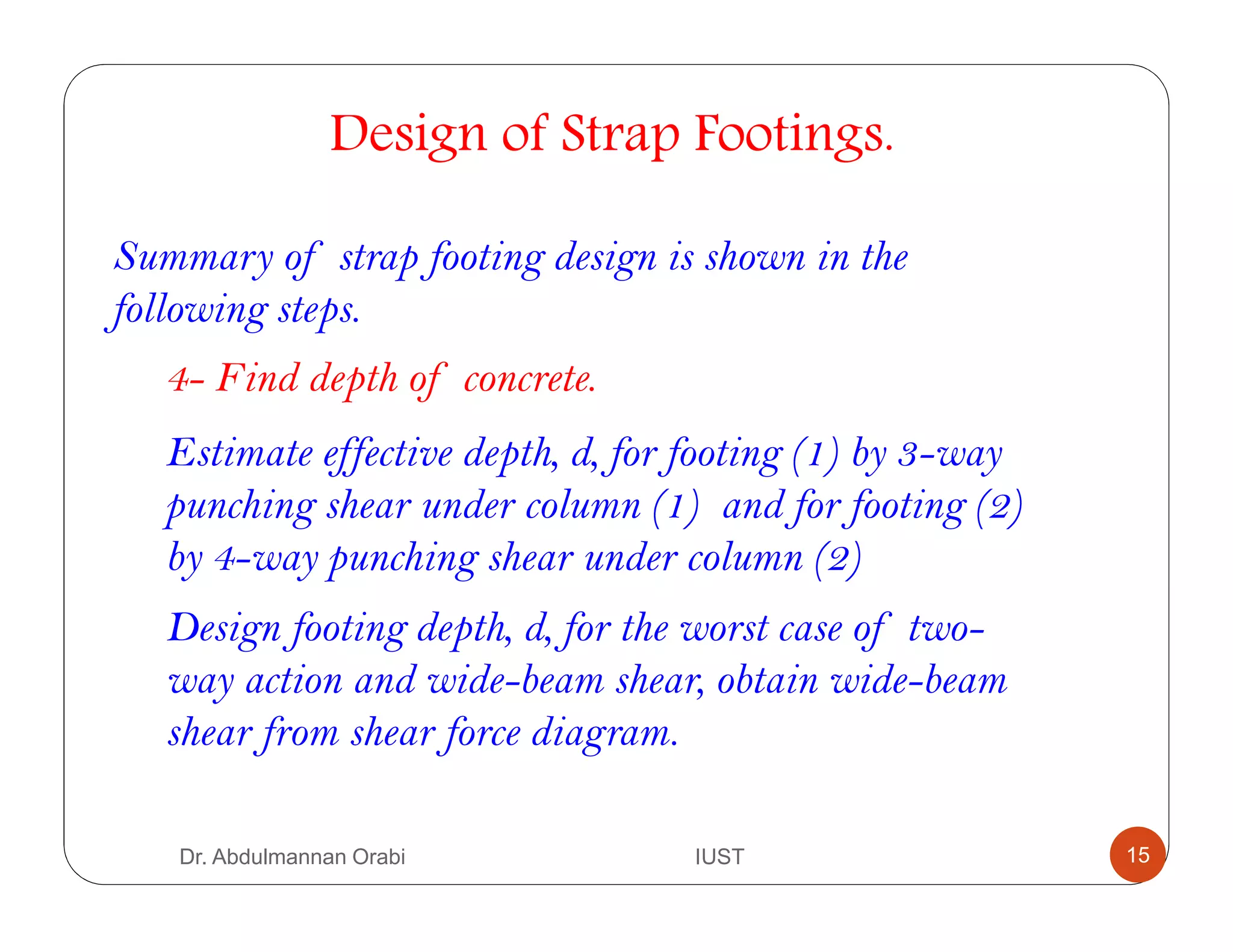 Design of Strap Footings.

Summary of strap footing design is shown in the following steps.

4- Find depth of concrete.

Estimate effective depth, d, for footing (1) by 3-way punching shear under column (1) and for footing (2) by 4-way punching shear under column (2)

Design footing depth, d, for the worst case of two-way action and wide-beam shear, obtain wide-beam shear from shear force diagram.

Dr. Abdulmannan Orabi

IUST

15